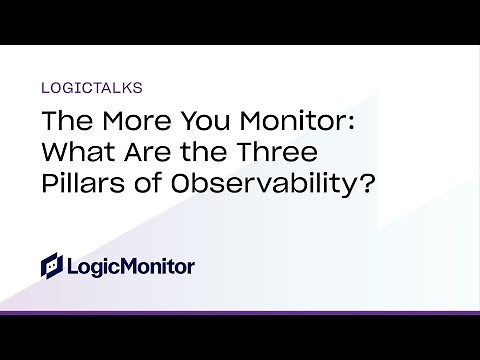 LOGICTALKS

The More You Monitor: What Are the Three Pillars of Observability?

LogicMonitor